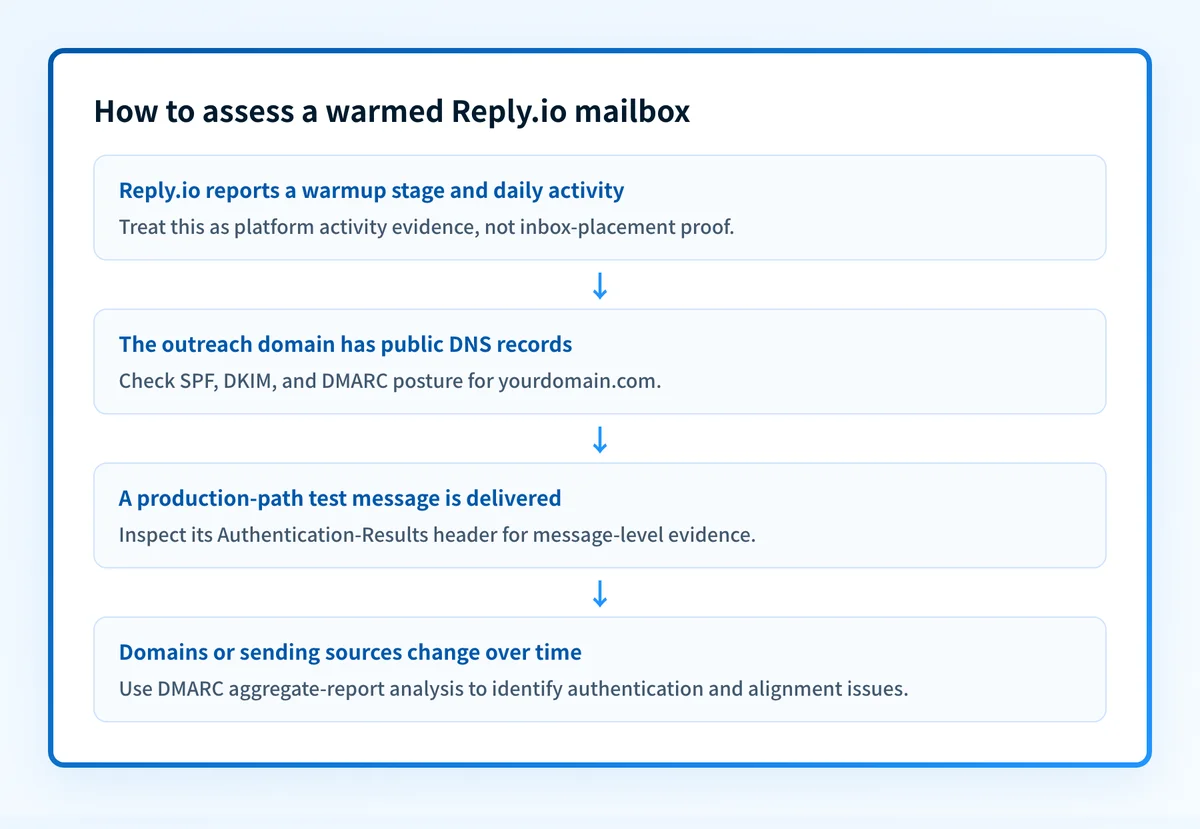 How to assess a warmed Reply.io mailbox

Reply.io reports a warmup stage and daily activity
Treat this as platform activity evidence, not inbox-placement proof.

↓

The outreach domain has public DNS records
Check SPF, DKIM, and DMARC posture for yourdomain.com.

↓

A production-path test message is delivered
Inspect its Authentication-Results header for message-level evidence.

↓

Domains or sending sources change over time
Use DMARC aggregate-report analysis to identify authentication and alignment issues.